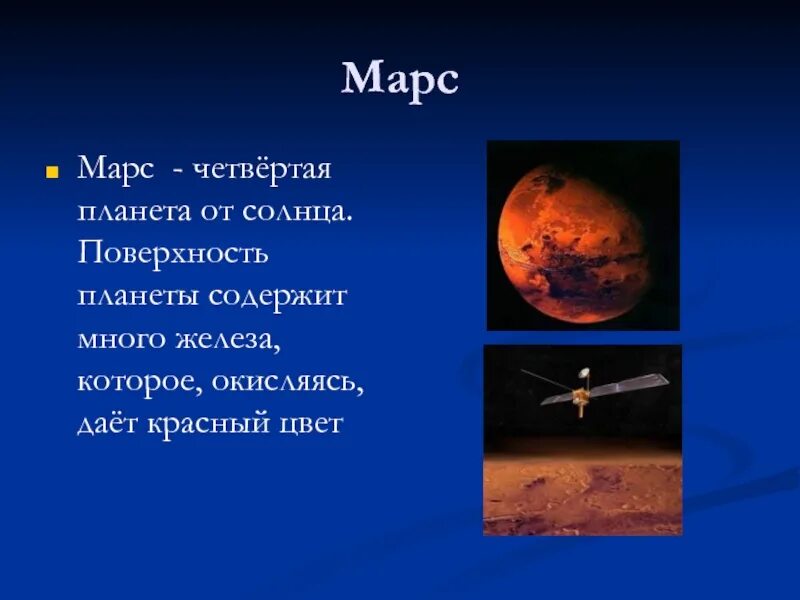 Марс

Марс - четвёртая планета от солнца. Поверхность планеты содержит много железа, которое, окисляясь, даёт красный цвет